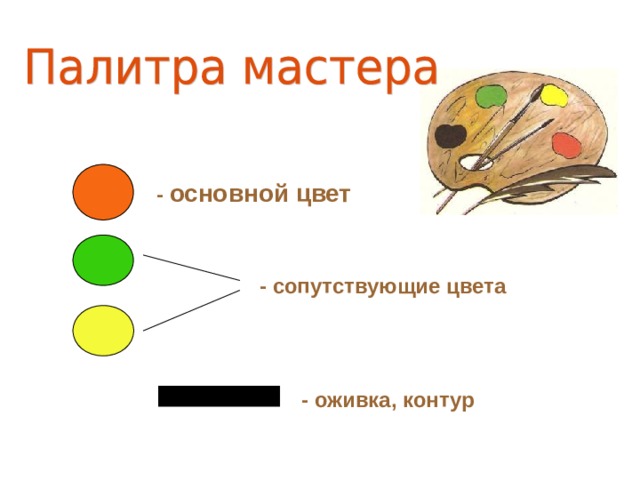 Палитра мастера

- основной цвет

- сопутствующие цвета

- оживка, контур